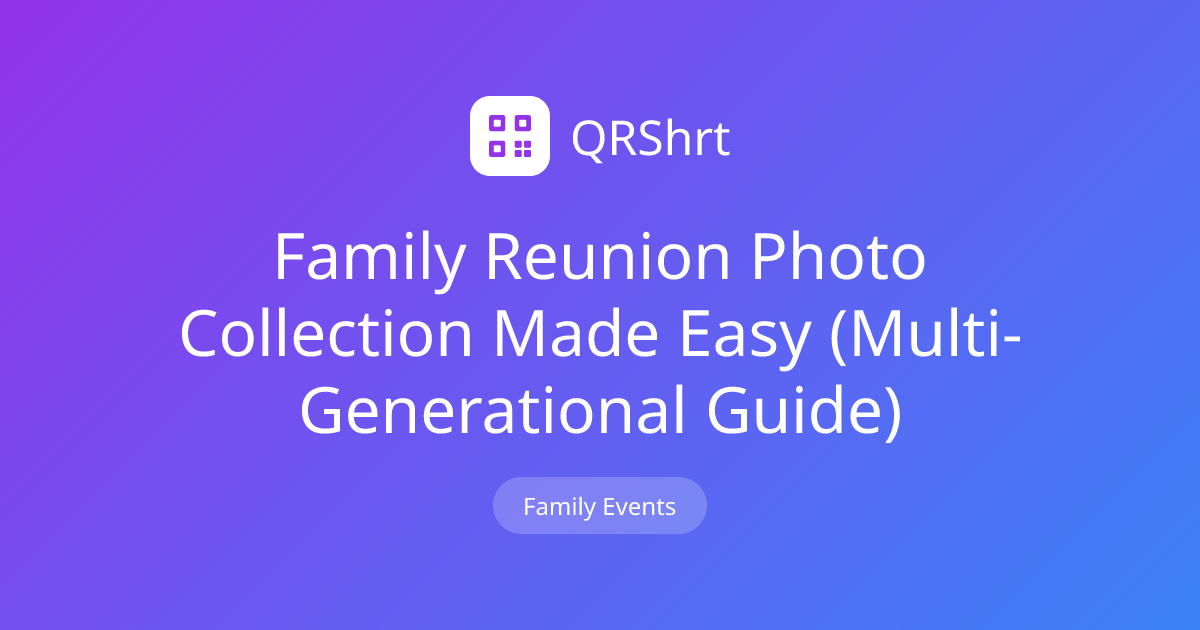 QRShrt

Family Reunion Photo Collection Made Easy (Multi-Generational Guide)

Family Events